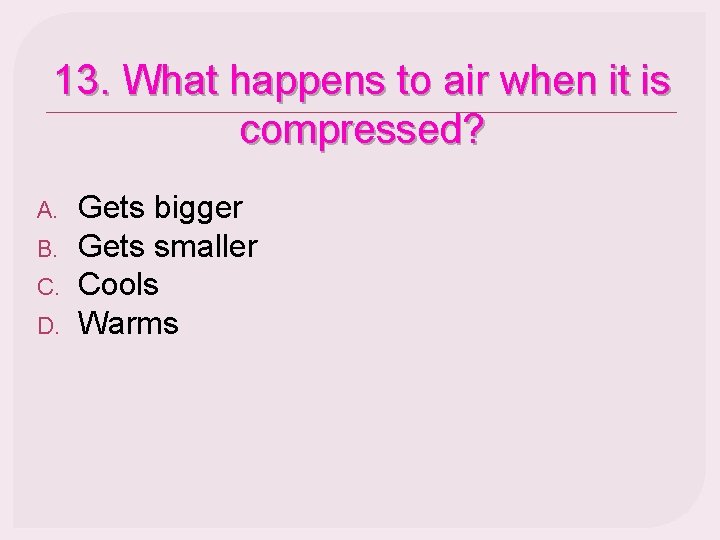 13. What happens to air when it is compressed?

A. Gets bigger
B. Gets smaller
C. Cools
D. Warms